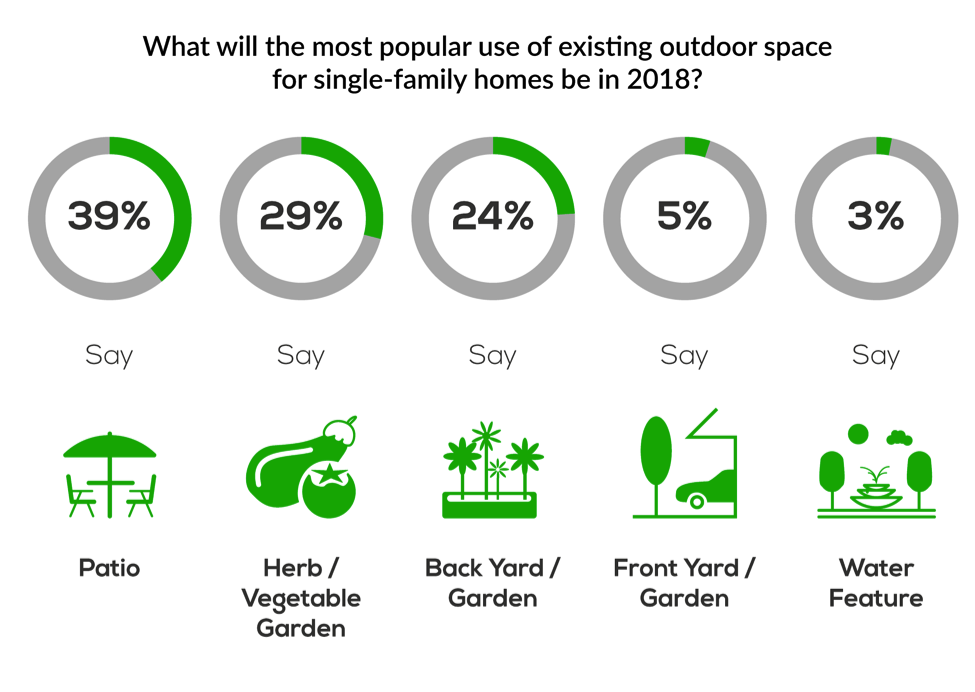 What will the most popular use of existing outdoor space for single-family homes be in 2018?

39%

Say

Patio

29%

Say

Herb / Vegetable Garden

24%

Say

Back Yard / Garden

5%

Say

Front Yard / Garden

3%

Say

Water Feature